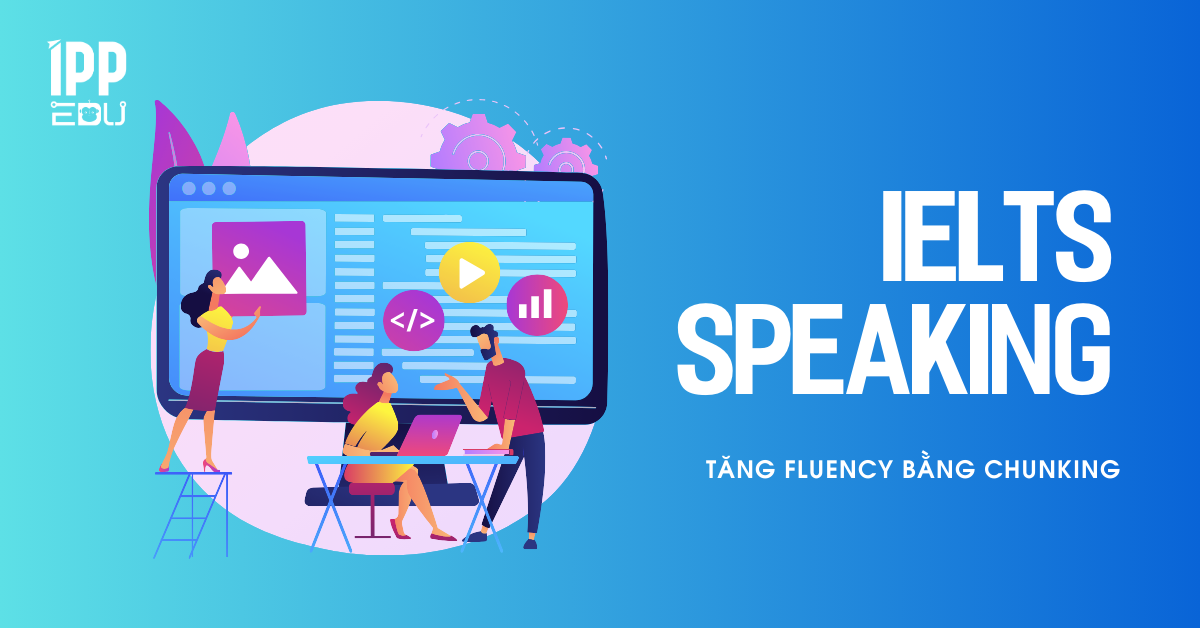 IPP EDU

</>

IELTS SPEAKING

TĂNG FLUENCY BẰNG CHUNKING